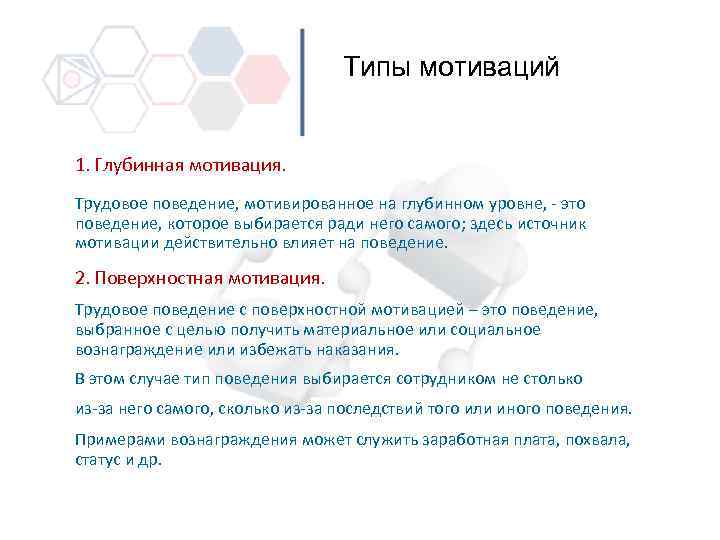 Типы мотиваций

1. Глубинная мотивация.

Трудовое поведение, мотивированное на глубинном уровне, - это поведение, которое выбирается ради него самого; здесь источник мотивации действительно влияет на поведение.

2. Поверхностная мотивация.

Трудовое поведение с поверхностной мотивацией – это поведение, выбранное с целью получить материальное или социальное вознаграждение или избежать наказания.

В этом случае тип поведения выбирается сотрудником не столько

из-за него самого, сколько из-за последствий того или иного поведения.

Примерами вознаграждения может служить заработная плата, похвала, статус и др.